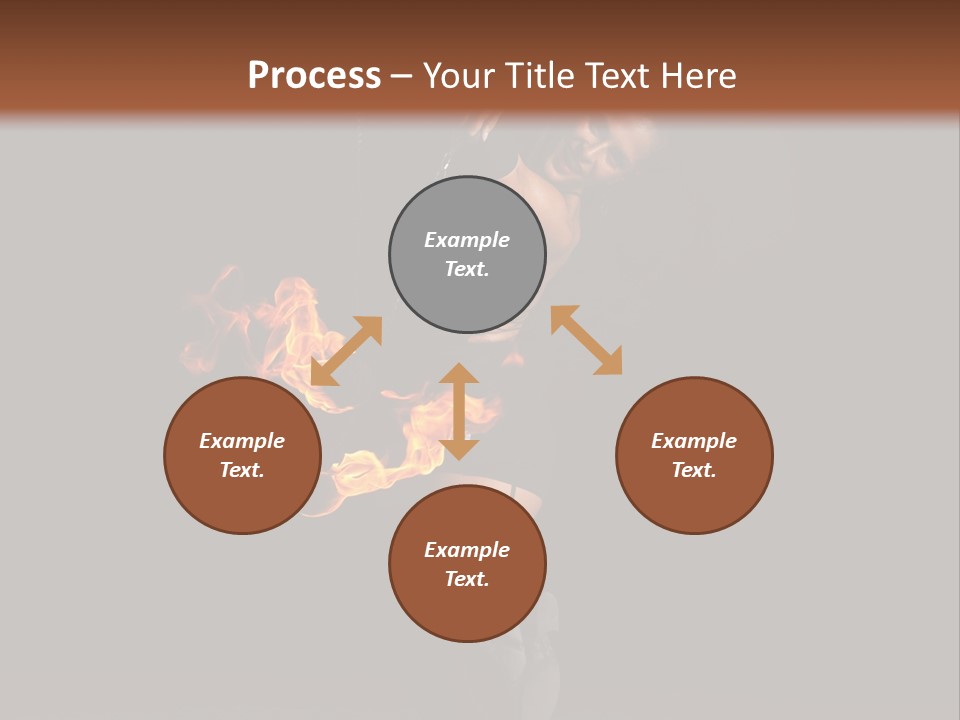 Process – Your Title Text Here

Example Text.

Example Text.

Example Text.

Example Text.